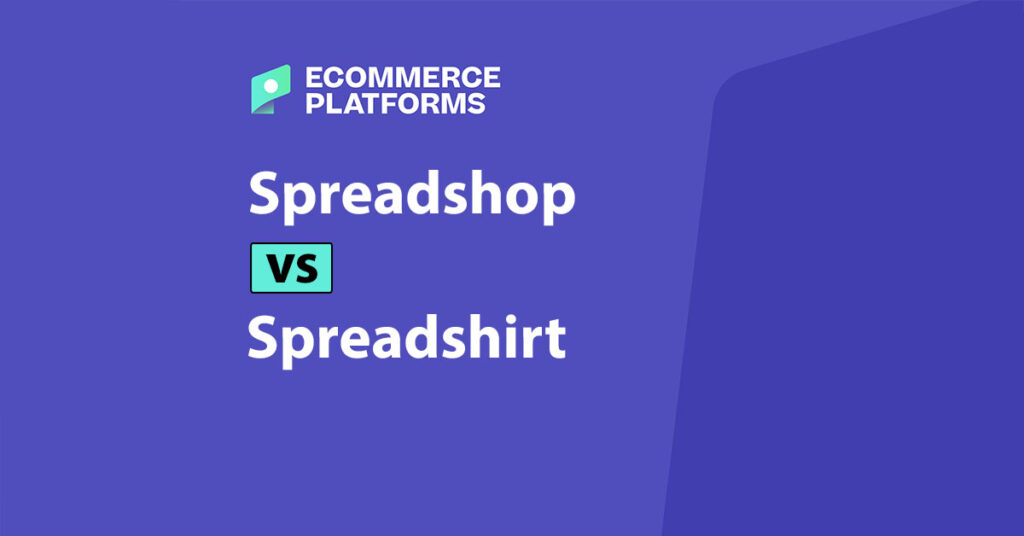 ECOMMERCE PLATFORMS

Spreadshop

VS

Spreadshirt